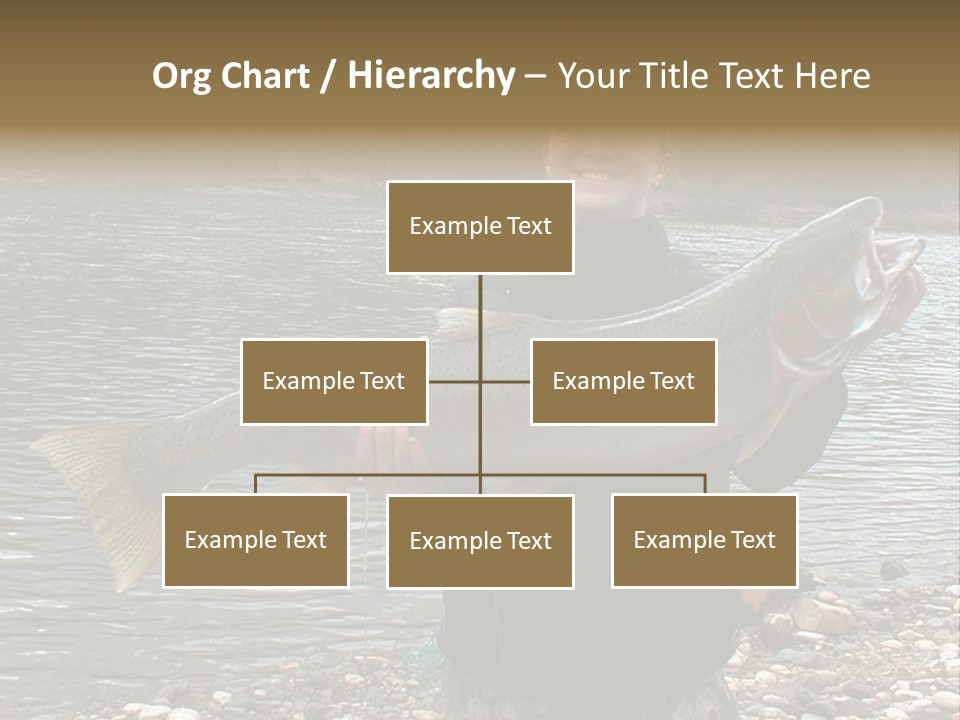 Org Chart / Hierarchy – Your Title Text Here

Example Text

Example Text

Example Text

Example Text

Example Text

Example Text